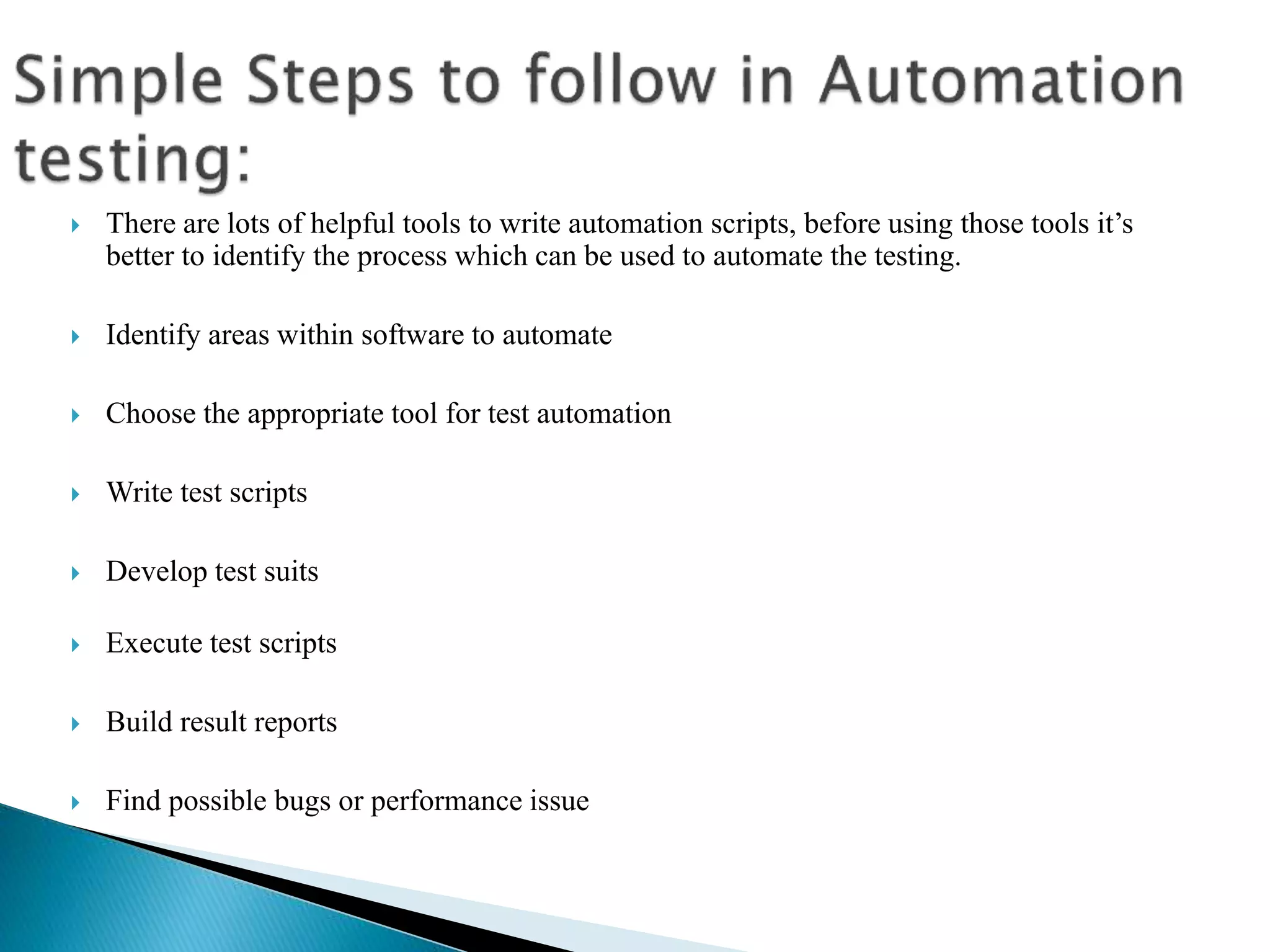 Simple Steps to follow in Automation testing:

There are lots of helpful tools to write automation scripts, before using those tools it’s better to identify the process which can be used to automate the testing.

Identify areas within software to automate

Choose the appropriate tool for test automation

Write test scripts

Develop test suits

Execute test scripts

Build result reports

Find possible bugs or performance issue